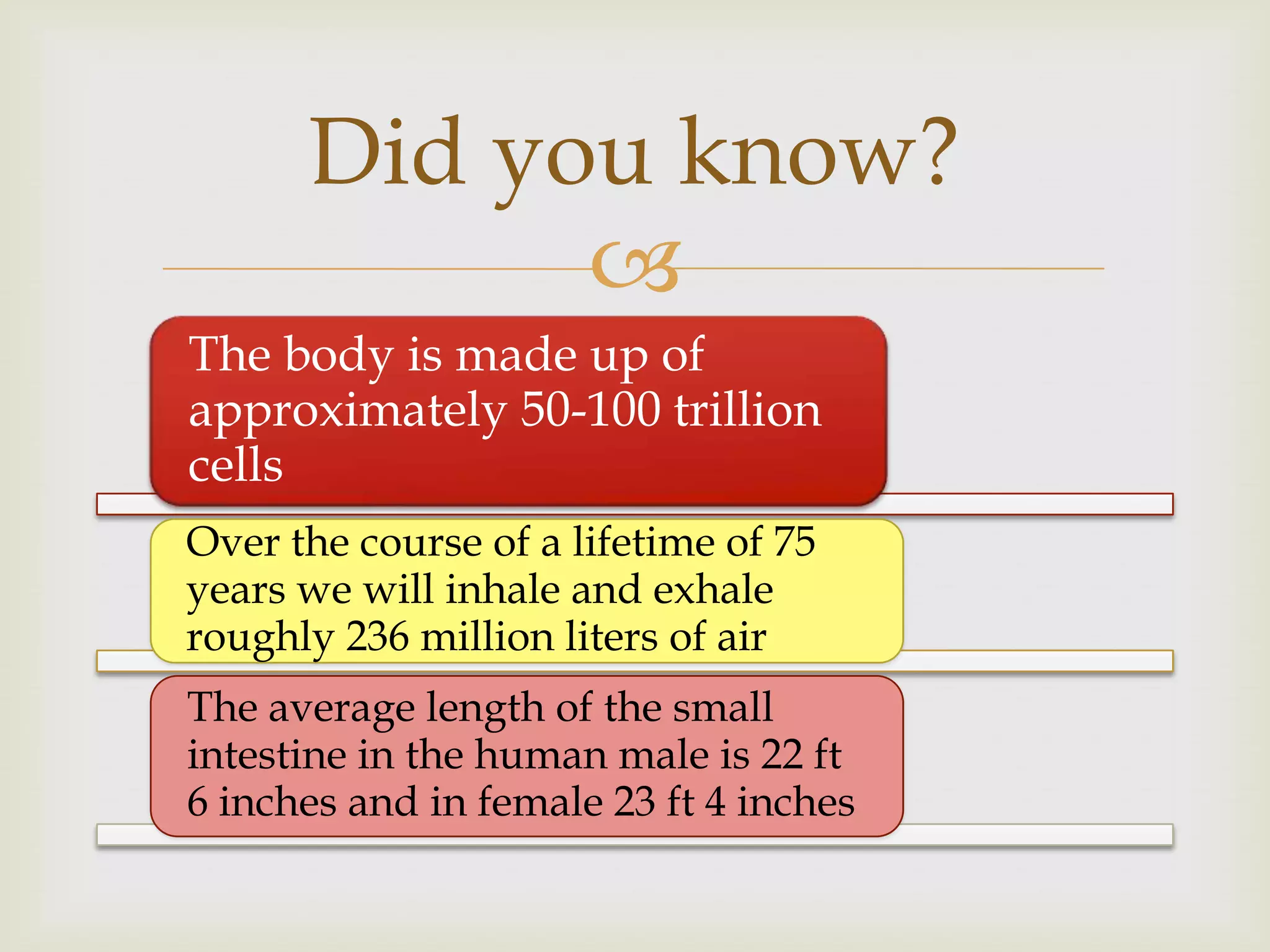 Did you know?

The body is made up of approximately 50-100 trillion cells

Over the course of a lifetime of 75 years we will inhale and exhale roughly 236 million liters of air

The average length of the small intestine in the human male is 22 ft 6 inches and in female 23 ft 4 inches